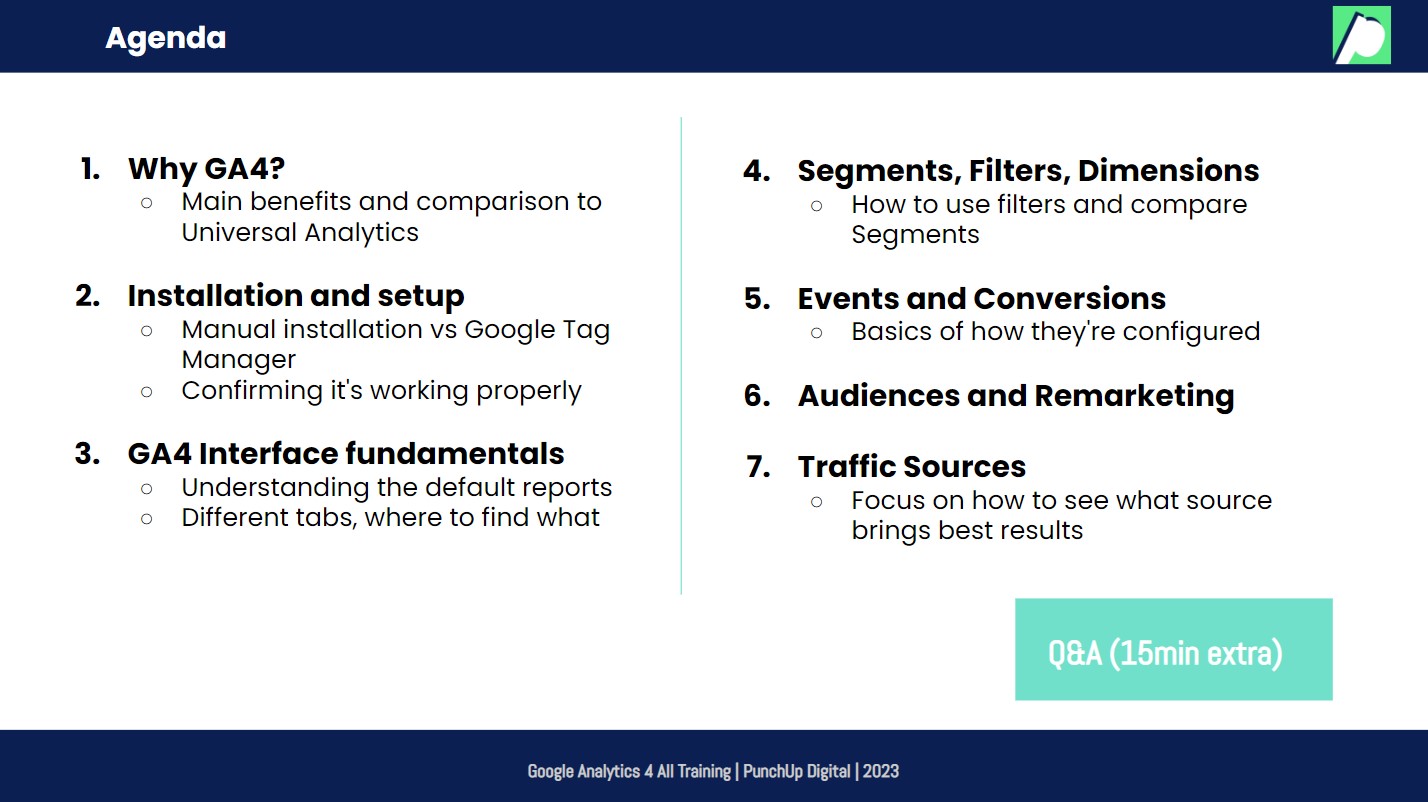 Agenda

1. Why GA4?
○ Main benefits and comparison to Universal Analytics

2. Installation and setup
○ Manual installation vs Google Tag Manager
○ Confirming it's working properly

3. GA4 Interface fundamentals
○ Understanding the default reports
○ Different tabs, where to find what

4. Segments, Filters, Dimensions
○ How to use filters and compare Segments

5. Events and Conversions
○ Basics of how they're configured

6. Audiences and Remarketing

7. Traffic Sources
○ Focus on how to see what source brings best results

Q&A (15min extra)

Google Analytics 4 All Training | PunchUp Digital | 2023